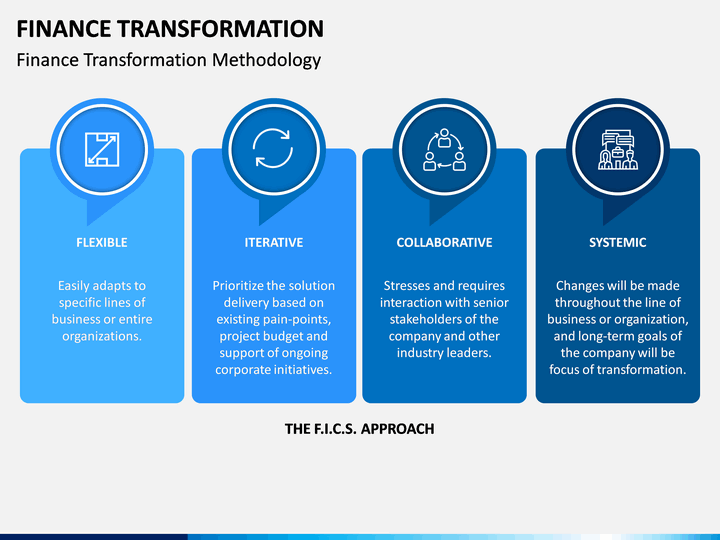 FINANCE TRANSFORMATION

Finance Transformation Methodology

FLEXIBLE

Easily adapts to specific lines of business or entire organizations.

ITERATIVE

Prioritize the solution delivery based on existing pain-points, project budget and support of ongoing corporate initiatives.

COLLABORATIVE

Stresses and requires interaction with senior stakeholders of the company and other industry leaders.

SYSTEMIC

Changes will be made throughout the line of business or organization, and long-term goals of the company will be focus of transformation.

THE F.I.C.S. APPROACH